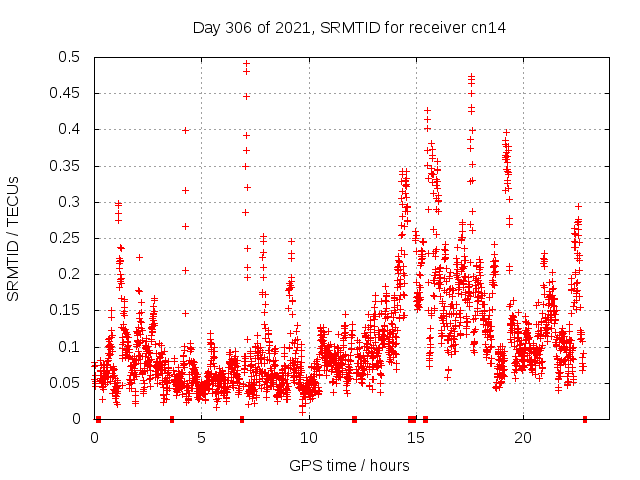 Day 306 of 2021, SRMTID for receiver cn14

SRMTID / TECUs

0.5
0.45
0.4
0.35
0.3
0.25
0.2
0.15
0.1
0.05
0

0
5
10
15
20

GPS time / hours